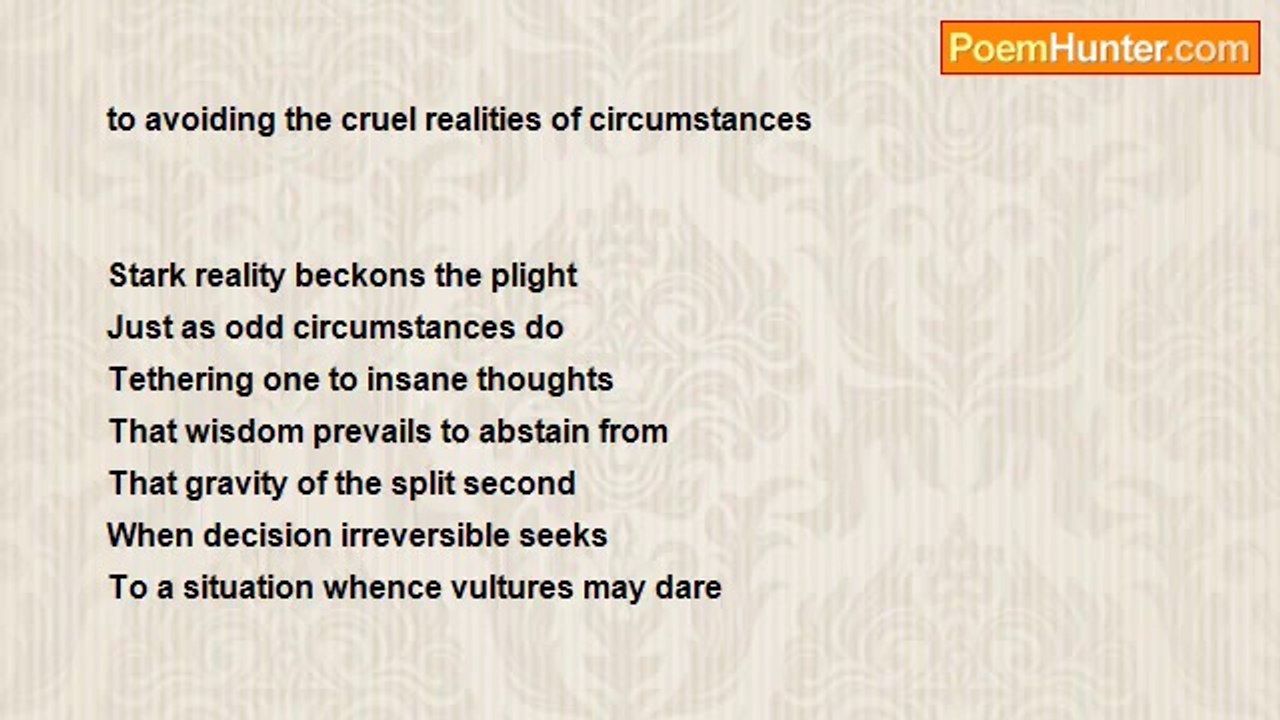 PoemHunter.com

to avoiding the cruel realities of circumstances

Stark reality beckons the plight
Just as odd circumstances do
Tethering one to insane thoughts
That wisdom prevails to abstain from
That gravity of the split second
When decision irreversible seeks
To a situation whence vultures may dare